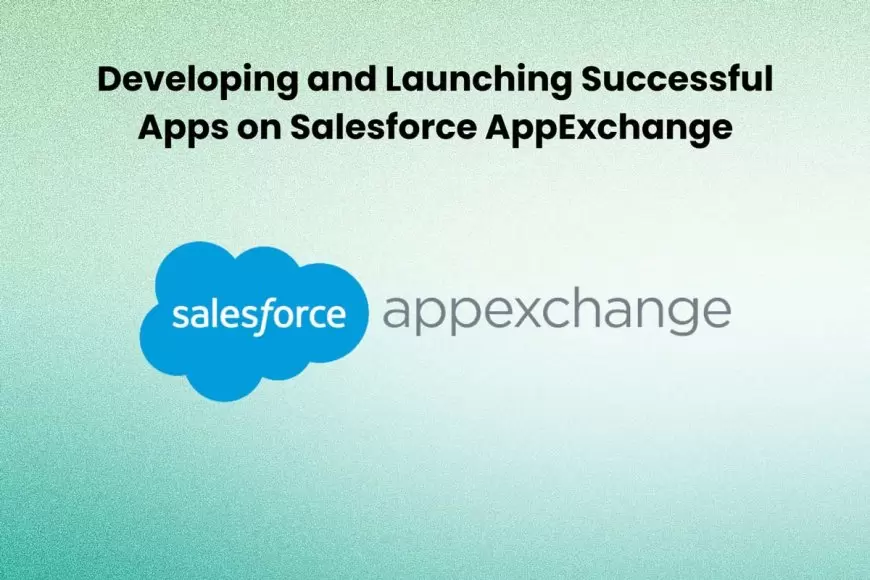 Developing and Launching Successful Apps on Salesforce AppExchange

salesforce appexchange